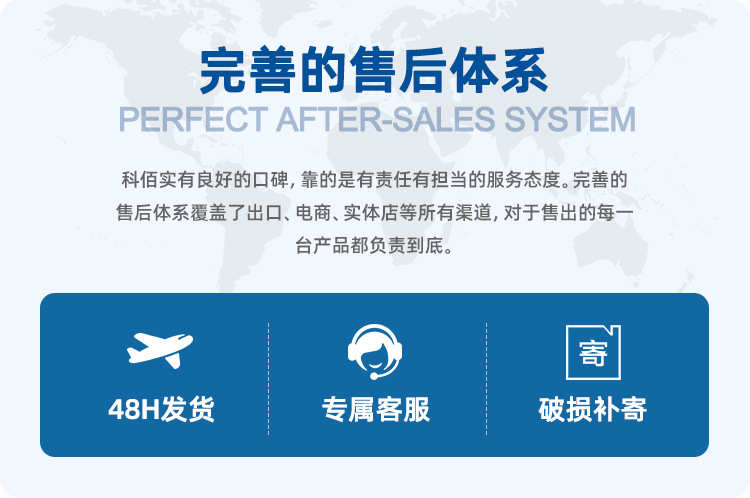 完善的售后体系
PERFECT AFTER-SALES SYSTEM

科佰实有良好的口碑，靠的是有责任有担当的服务态度。完善的售后体系覆盖了出口、电商、实体店等所有渠道，对于售出的每一台产品都负责到底。

48H发货

专属客服

寄

破损补寄